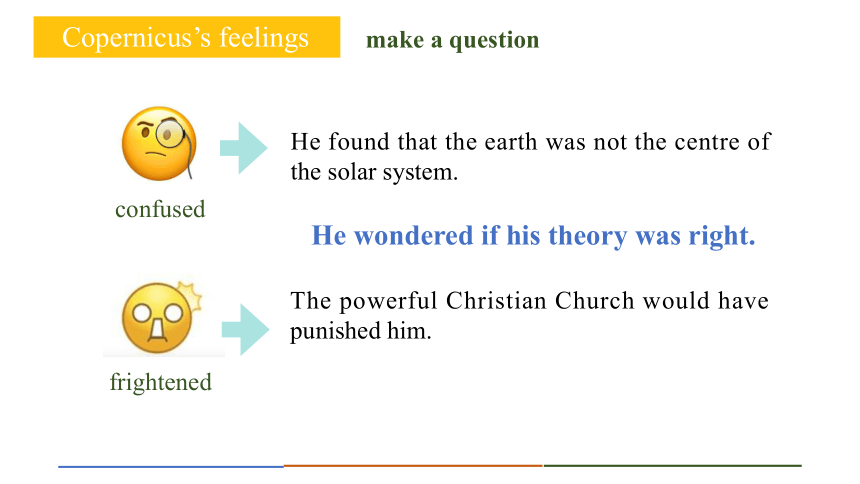 Copernicus's feelings

make a question

confused

He found that the earth was not the centre of the solar system.

He wondered if his theory was right.

frightened

The powerful Christian Church would have punished him.